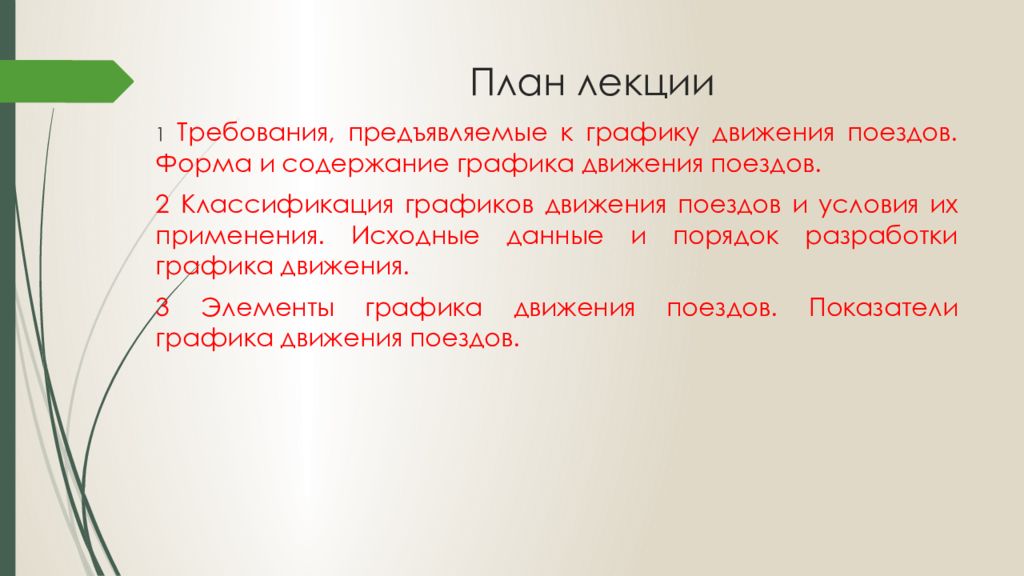 План лекции

1 Требования, предъявляемые к графику движения поездов. Форма и содержание графика движения поездов.

2 Классификация графиков движения поездов и условия их применения. Исходные данные и порядок разработки графика движения.

3 Элементы графика движения поездов. Показатели графика движения поездов.